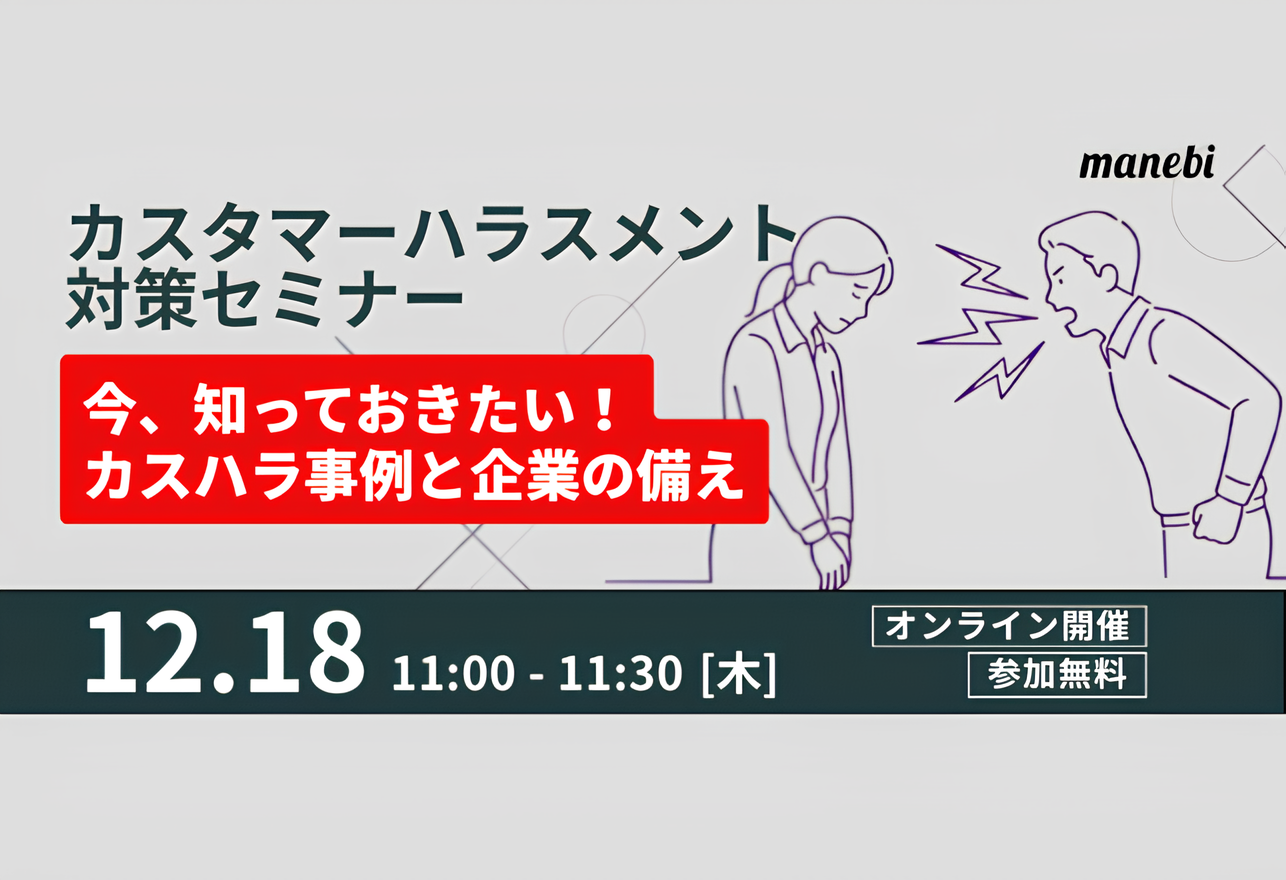 manebi

カスタマーハラスメント
対策セミナー

今、知っておきたい！
カスハラ事例と企業の備え

12.18 11:00 - 11:30 [木]

オンライン開催
参加無料